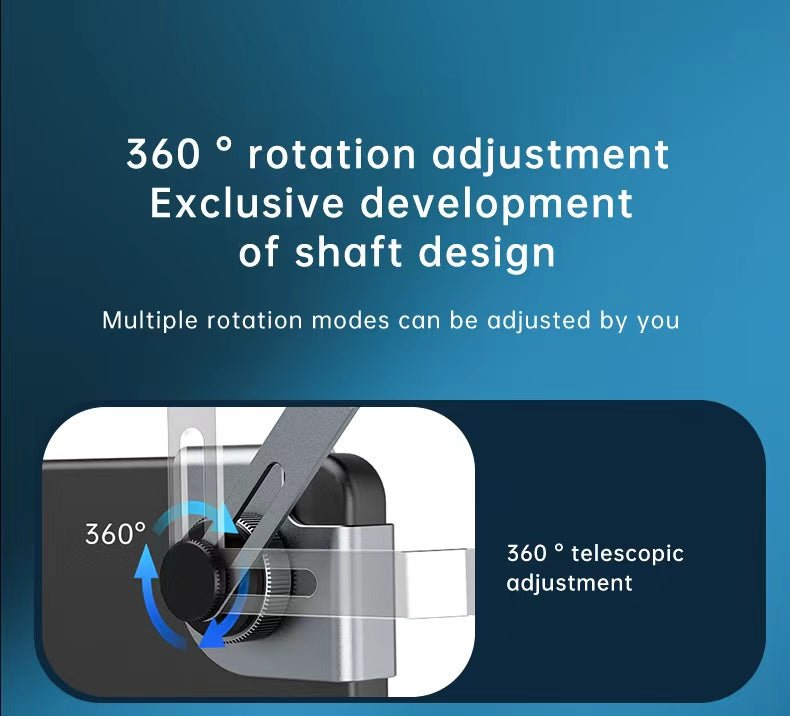 360 ° rotation adjustment
Exclusive development
of shaft design

Multiple rotation modes can be adjusted by you

360°

360 ° telescopic adjustment